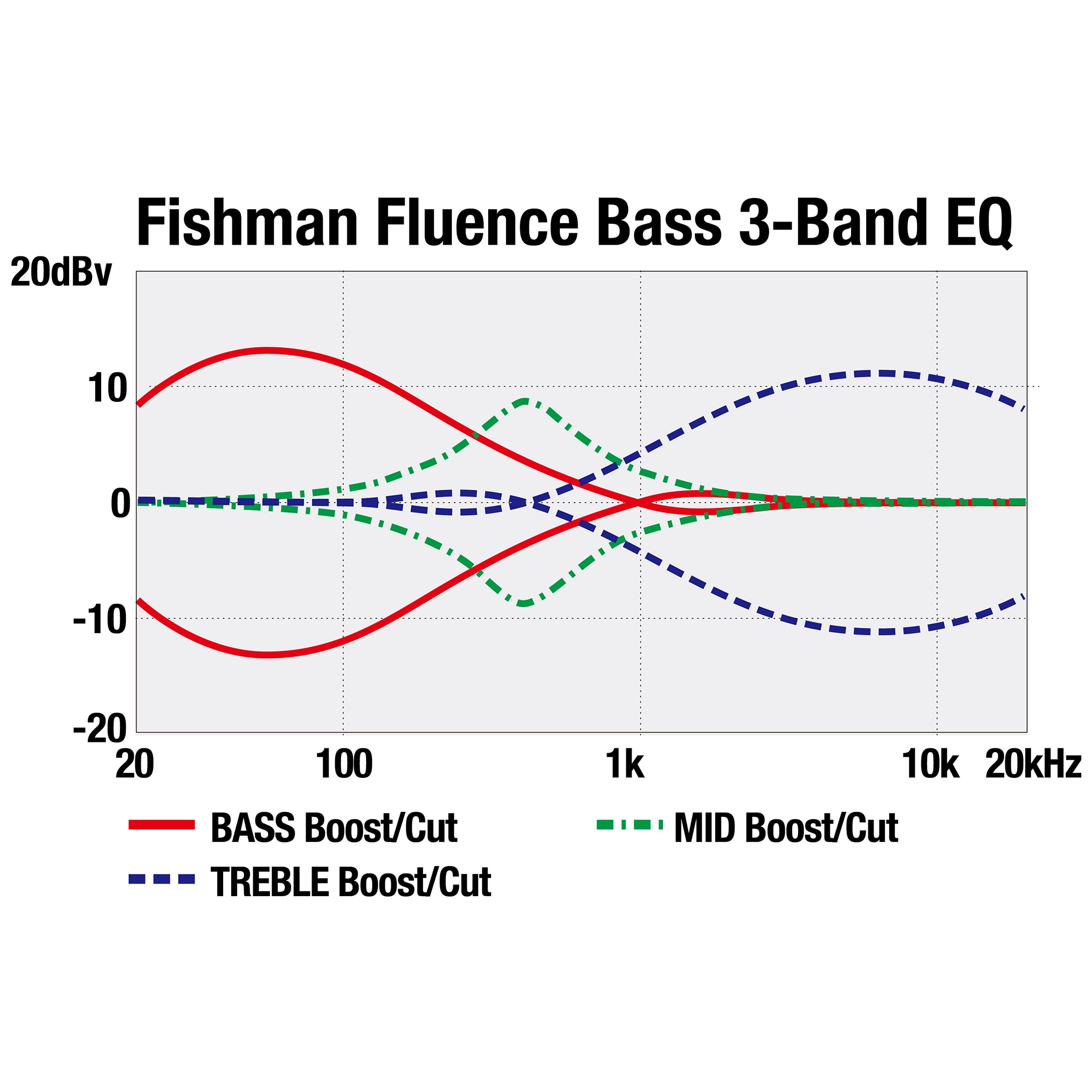 Fishman Fluence Bass 3-Band EQ

20dBv

10

0

-10

-20

20

100

1k

10k

20kHz

BASS Boost/Cut

MID Boost/Cut

TREBLE Boost/Cut